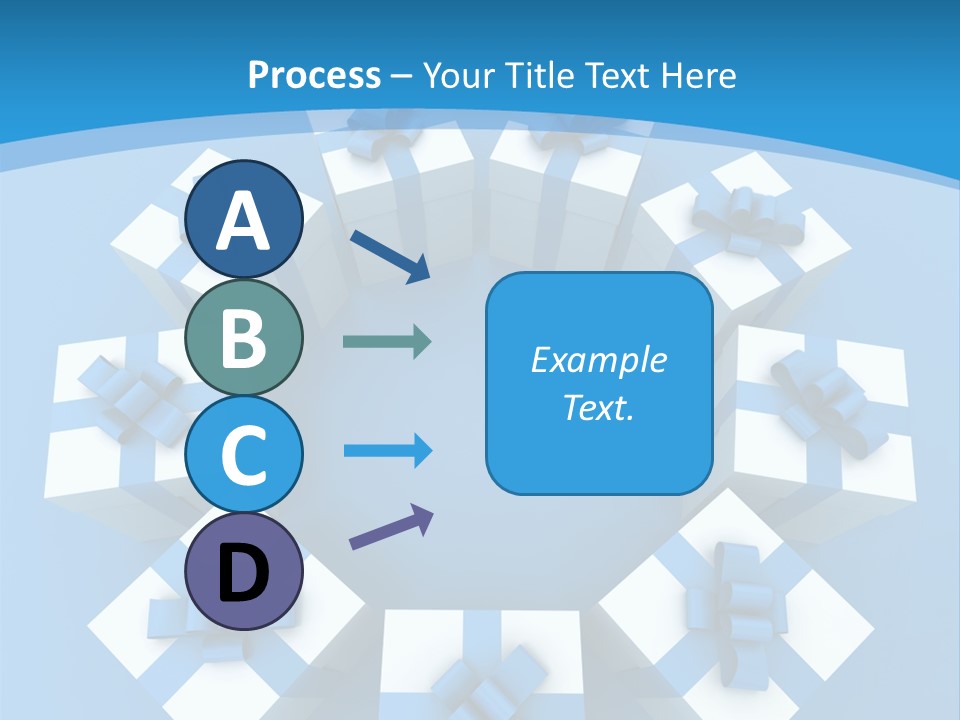 Process – Your Title Text Here

A

B

C

D

Example Text.